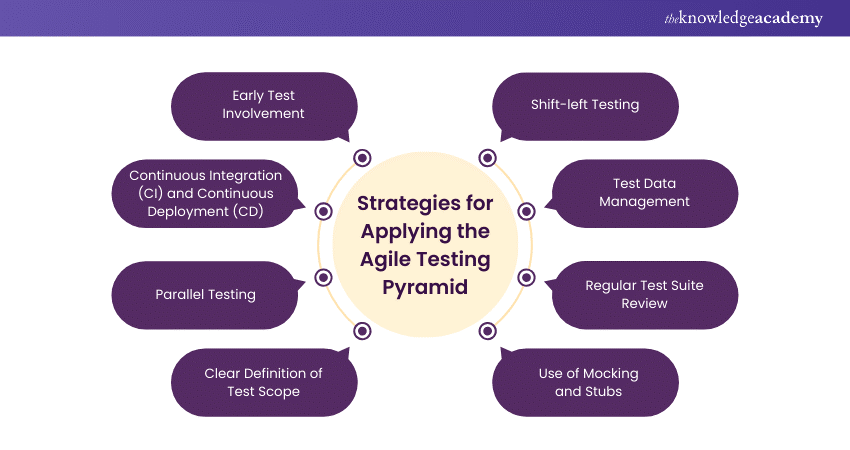 theknowledgeacademy

Strategies for Applying the Agile Testing Pyramid

Early Test Involvement

Continuous Integration (CI) and Continuous Deployment (CD)

Parallel Testing

Clear Definition of Test Scope

Shift-left Testing

Test Data Management

Regular Test Suite Review

Use of Mocking and Stubs